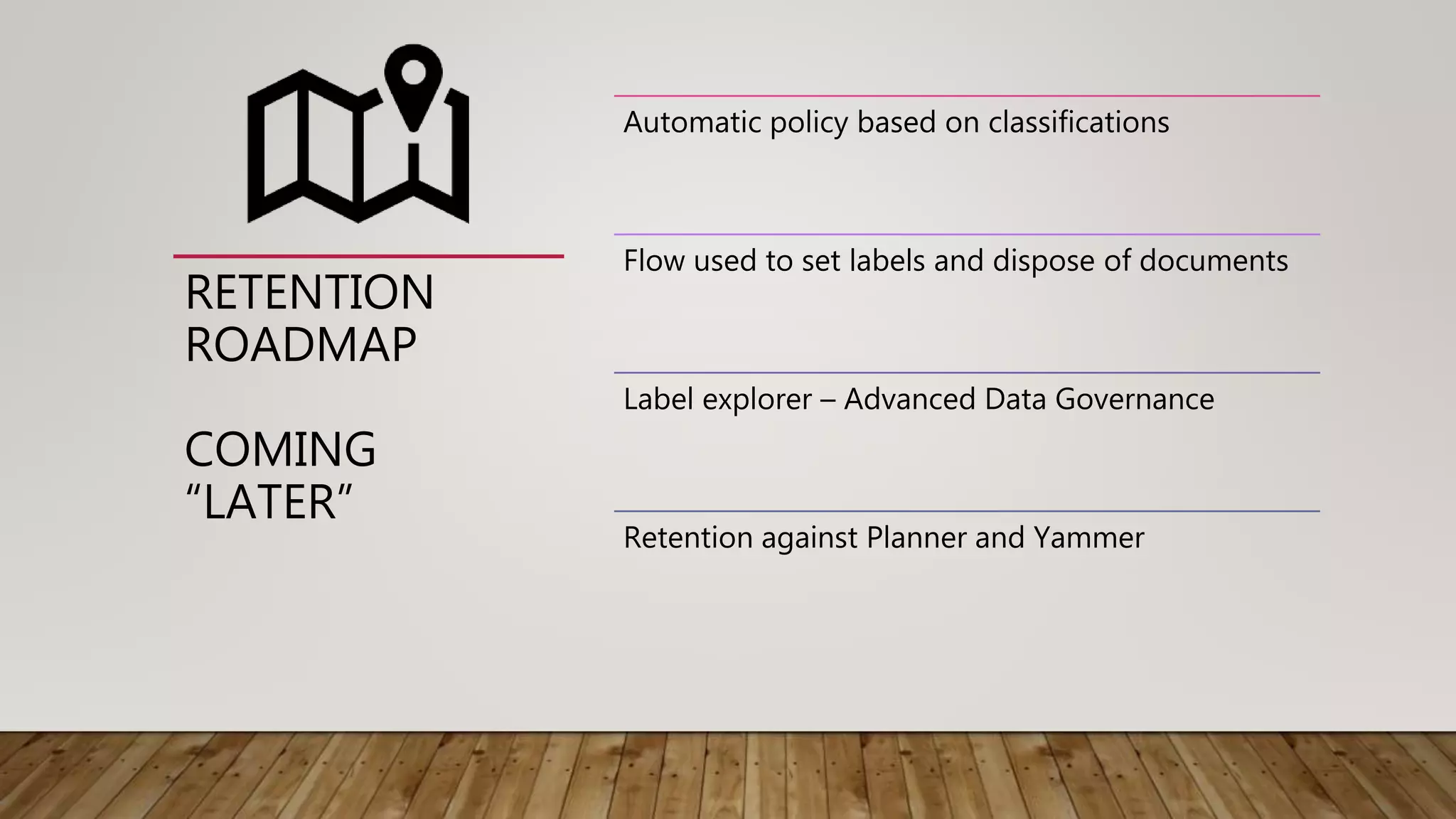 RETENTION ROADMAP

COMING "LATER"

Automatic policy based on classifications

Flow used to set labels and dispose of documents

Label explorer – Advanced Data Governance

Retention against Planner and Yammer